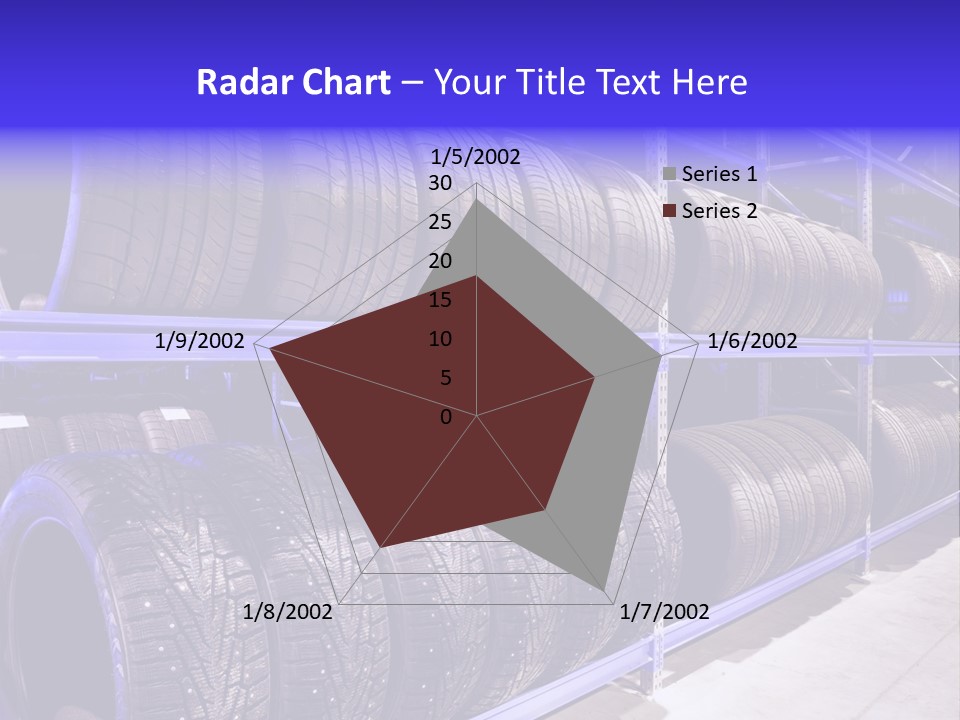 Radar Chart – Your Title Text Here

1/5/2002
30
25
20
15
10
5
0
1/6/2002
1/7/2002
1/8/2002
1/9/2002

Series 1
Series 2